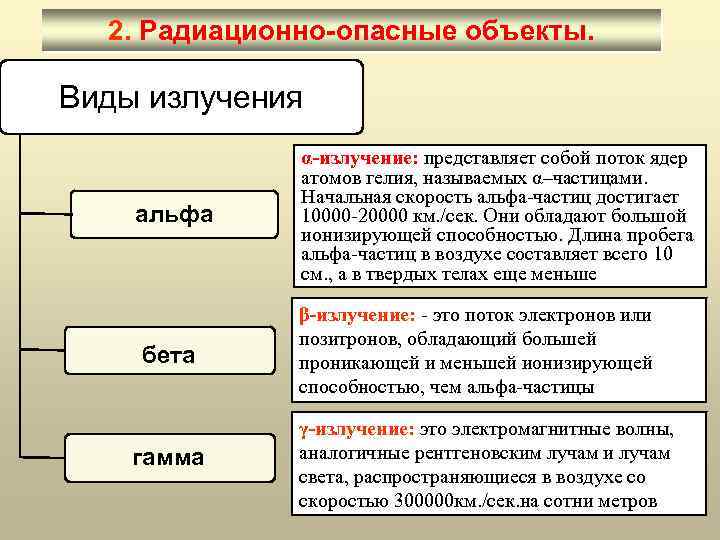 2. Радиационно-опасные объекты.

Виды излучения

альфа

α-излучение: представляет собой поток ядер атомов гелия, называемых α–частицами. Начальная скорость альфа-частиц достигает 10000-20000 км./сек. Они обладают большой ионизирующей способностью. Длина пробега альфа-частиц в воздухе составляет всего 10 см., а в твердых телах еще меньше

бета

β-излучение: - это поток электронов или позитронов, обладающий большей проникающей и меньшей ионизирующей способностью, чем альфа-частицы

гамма

γ-излучение: это электромагнитные волны, аналогичные рентгеновским лучам и лучам света, распространяющиеся в воздухе со скоростью 300000км./сек.на сотни метров